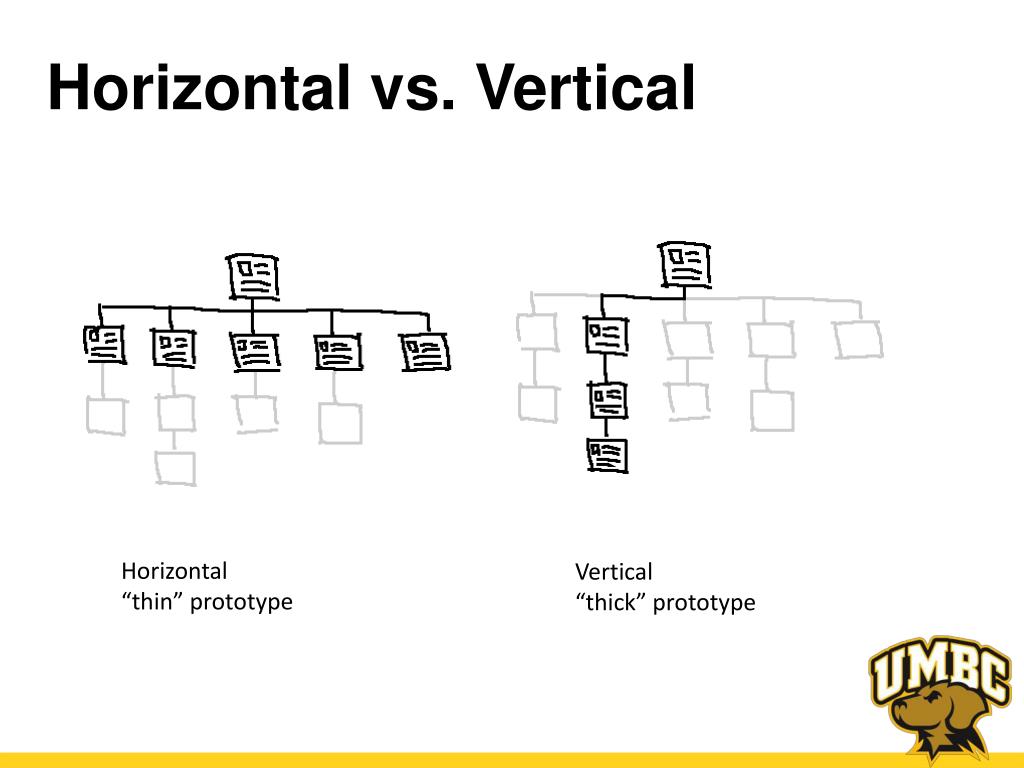 Horizontal vs. Vertical

Horizontal
“thin” prototype

Vertical
“thick” prototype

UMBC